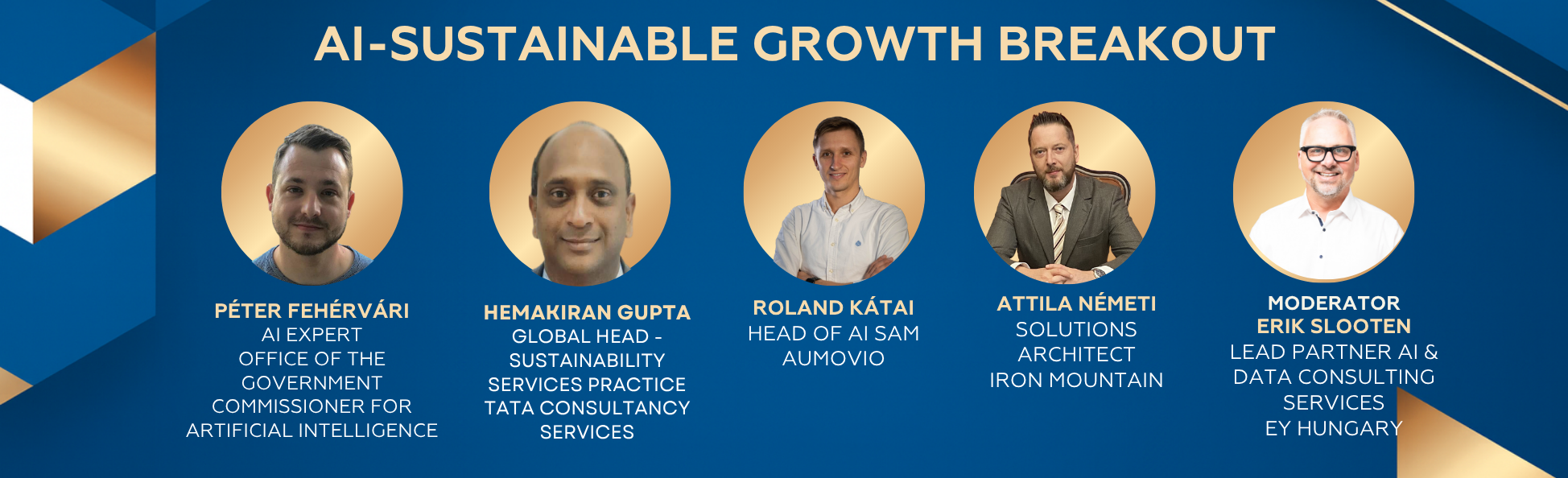 AI-SUSTAINABLE GROWTH BREAKOUT

PÉTER FEHÉRVÁRI
AI EXPERT
OFFICE OF THE GOVERNMENT COMMISSIONER FOR ARTIFICIAL INTELLIGENCE

HEMAKIRAN GUPTA
GLOBAL HEAD - SUSTAINABILITY SERVICES PRACTICE
TATA CONSULTANCY SERVICES

ROLAND KÁTAI
HEAD OF AI SAM
AUMOVIO

ATTILA NÉMETI
SOLUTIONS ARCHITECT
IRON MOUNTAIN

MODERATOR
ERIK SLOOTEN
LEAD PARTNER AI & DATA CONSULTING SERVICES
EY HUNGARY